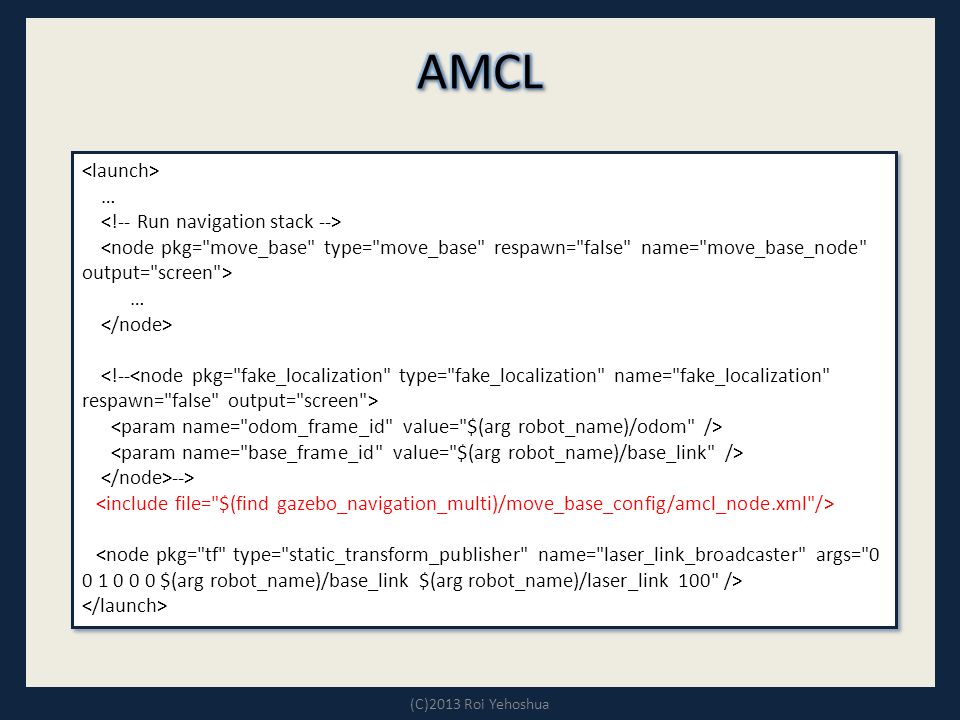 AMCL

<launch>
...
<!-- Run navigation stack -->
<node pkg="move_base" type="move_base" respawn="false" name="move_base_node" output="screen">
...
</node>

<!--<node pkg="fake_localization" type="fake_localization" name="fake_localization" respawn="false" output="screen">
<param name="odom_frame_id" value="$(arg robot_name)/odom" />
<param name="base_frame_id" value="$(arg robot_name)/base_link" />
</node>-->
<include file="$(find gazebo_navigation_multi)/move_base_config/amcl_node.xml"/>

<node pkg="tf" type="static_transform_publisher" name="laser_link_broadcaster" args="0 0 1 0 0 0 $(arg robot_name)/base_link $(arg robot_name)/laser_link 100" />
</launch>

(C)2013 Roi Yehoshua